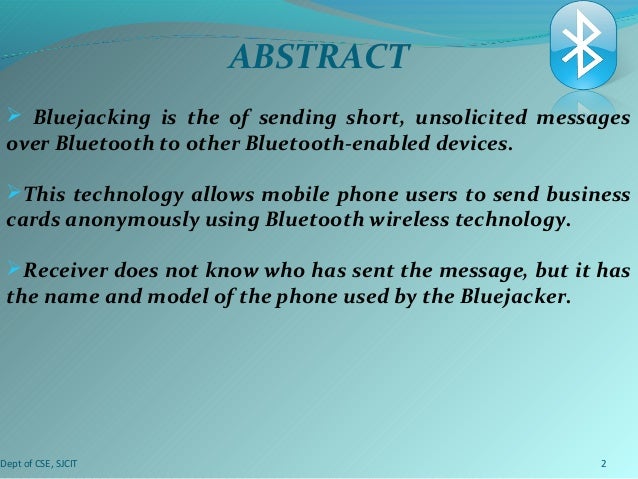 ABSTRACT

➢ Bluejacking is the of sending short, unsolicited messages over Bluetooth to other Bluetooth-enabled devices.

➢This technology allows mobile phone users to send business cards anonymously using Bluetooth wireless technology.

➢Receiver does not know who has sent the message, but it has the name and model of the phone used by the Bluejacker.

Dept of CSE, SJCIT

2